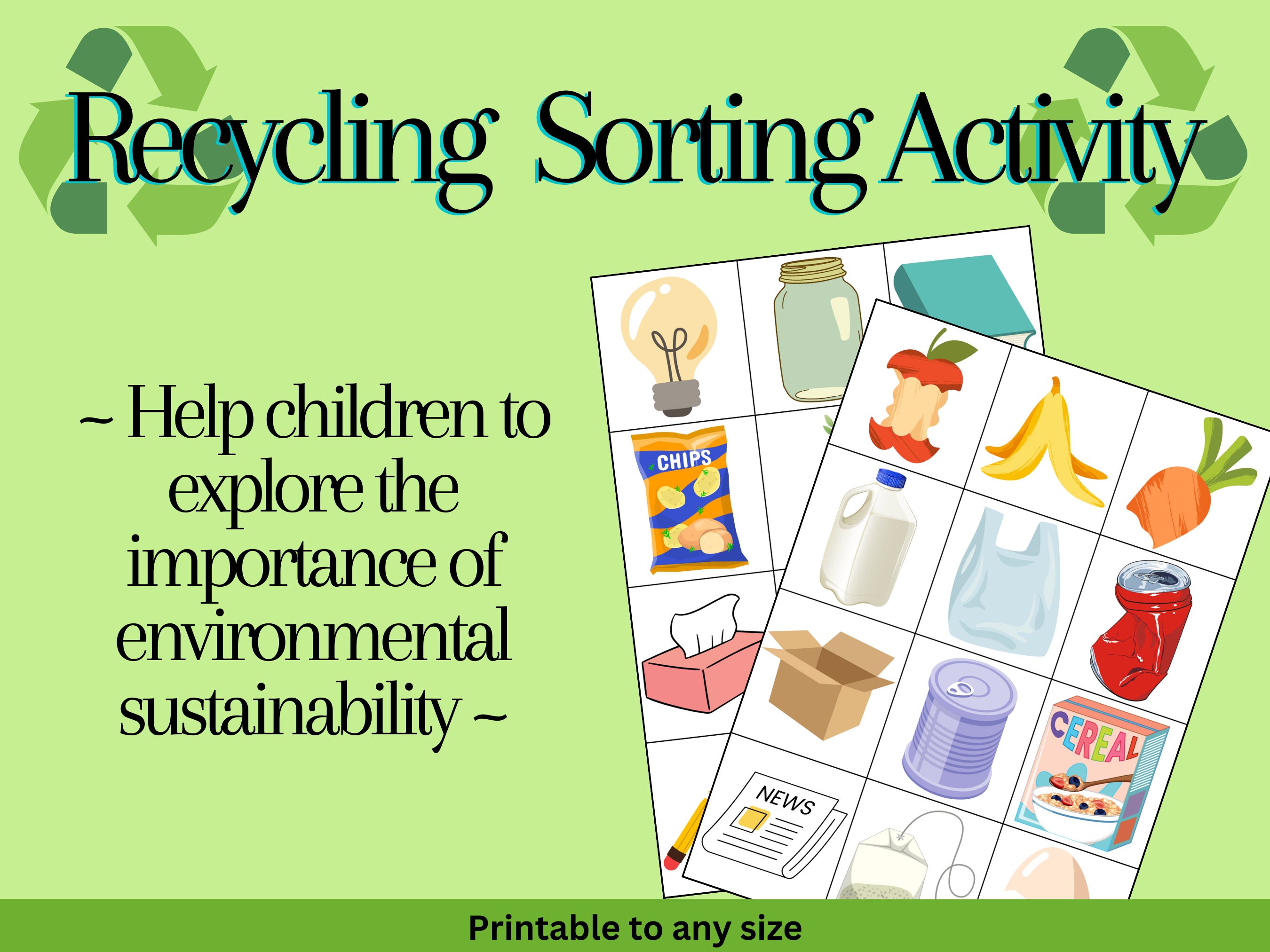 Recycling Sorting Activity

~ Help children to explore the importance of environmental sustainability ~

CHIPS

CEREAL

NEWS

Printable to any size